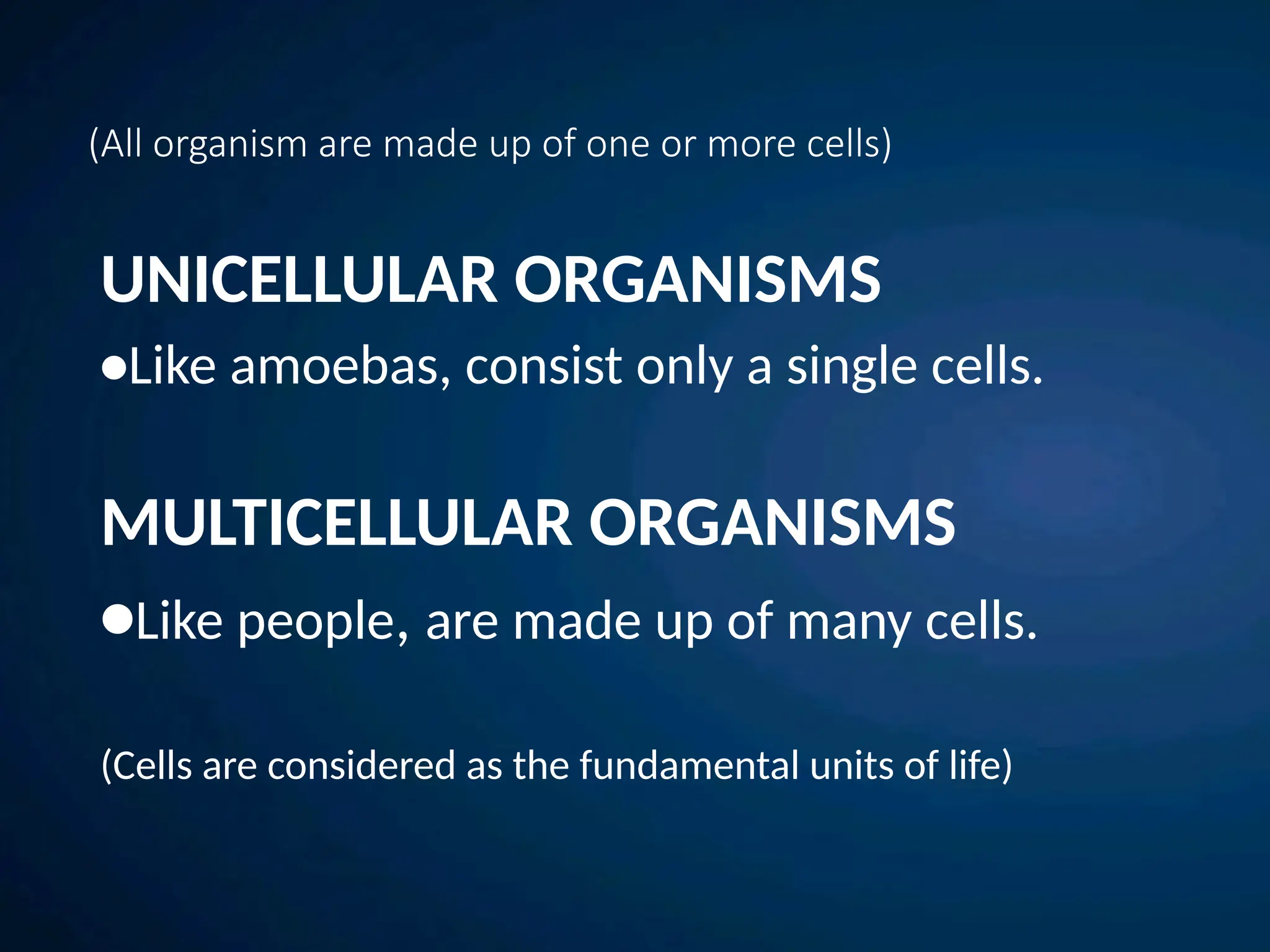 (All organism are made up of one or more cells)

UNICELLULAR ORGANISMS

●Like amoebas, consist only a single cells.

MULTICELLULAR ORGANISMS

●Like people, are made up of many cells.

(Cells are considered as the fundamental units of life)